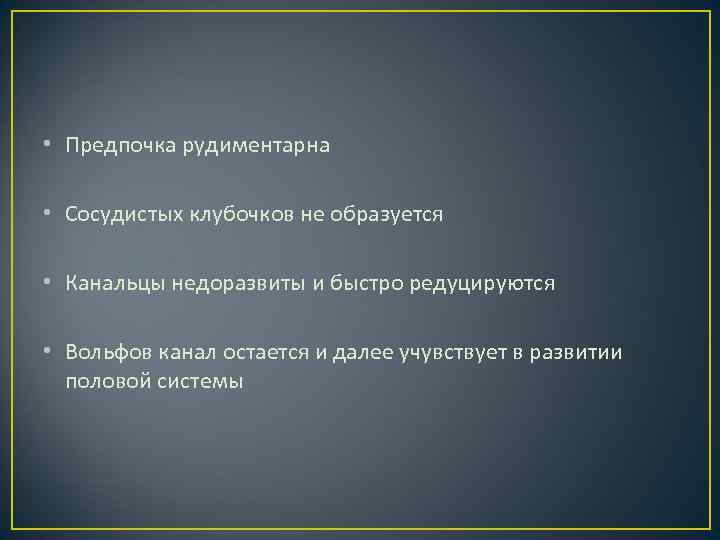 • Предпочка рудиментарна

• Сосудистых клубочков не образуется

• Канальцы недоразвиты и быстро редуцируются

• Вольфов канал остается и далее учувствует в развитии половой системы